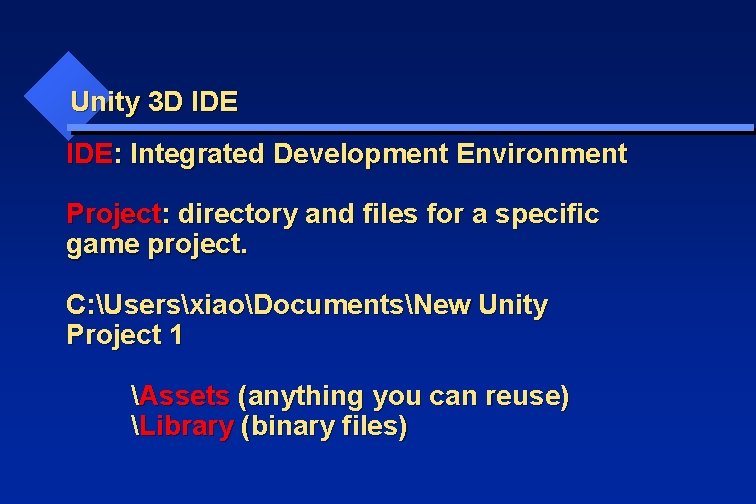 Unity 3D IDE

IDE: Integrated Development Environment

Project: directory and files for a specific game project.

C:\Users\xiao\Documents\New Unity Project 1

\Assets (anything you can reuse)
\Library (binary files)